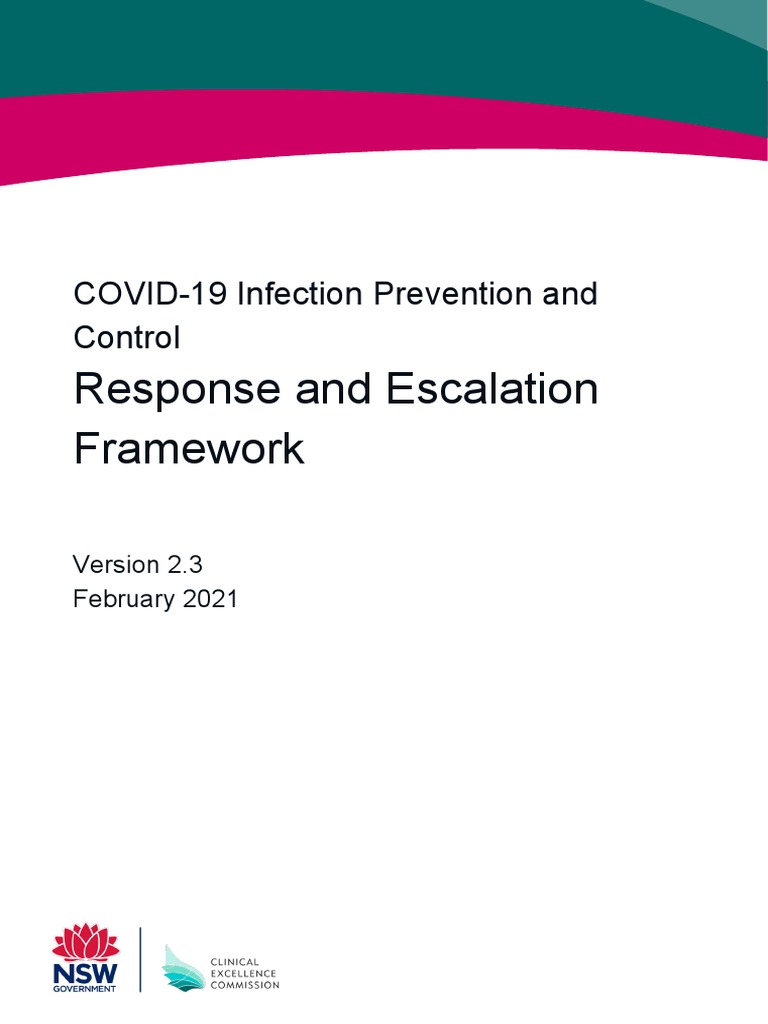 COVID-19 Infection Prevention and Control

Response and Escalation Framework

Version 2.3
February 2021

NSW
GOVERNMENT

CLINICAL
EXCELLENCE
COMMISSION